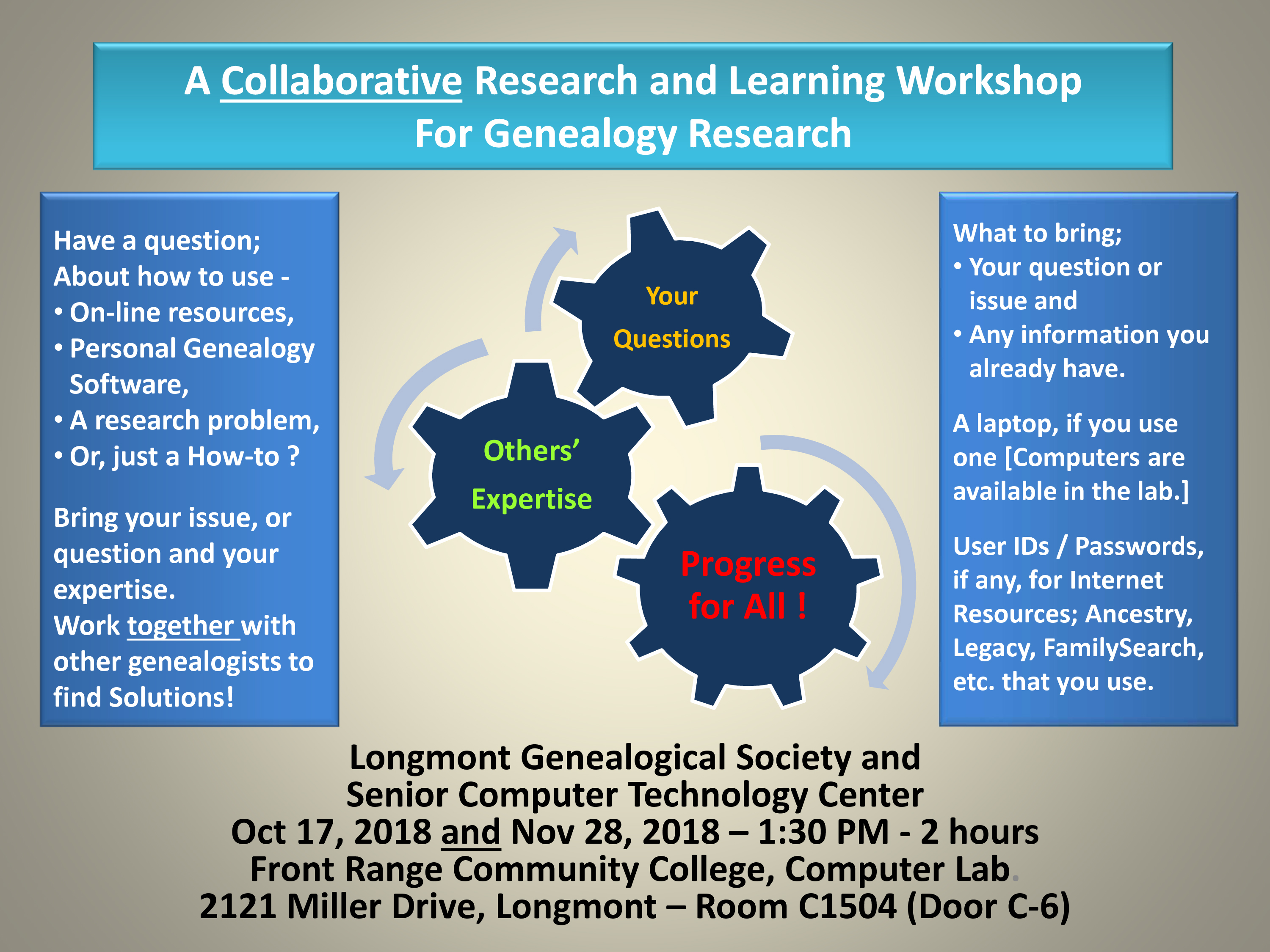 A Collaborative Research and Learning Workshop
For Genealogy Research

Have a question;
About how to use -
• On-line resources,
• Personal Genealogy Software,
• A research problem,
• Or, just a How-to ?

Bring your issue, or question and your expertise.
Work together with other genealogists to find Solutions!

Your Questions

Others' Expertise

Progress for All !

What to bring;
• Your question or issue and
• Any information you already have.

A laptop, if you use one [Computers are available in the lab.]

User IDs / Passwords, if any, for Internet Resources; Ancestry, Legacy, FamilySearch, etc. that you use.

Longmont Genealogical Society and
Senior Computer Technology Center
Oct 17, 2018 and Nov 28, 2018 – 1:30 PM - 2 hours
Front Range Community College, Computer Lab.
2121 Miller Drive, Longmont – Room C1504 (Door C-6)